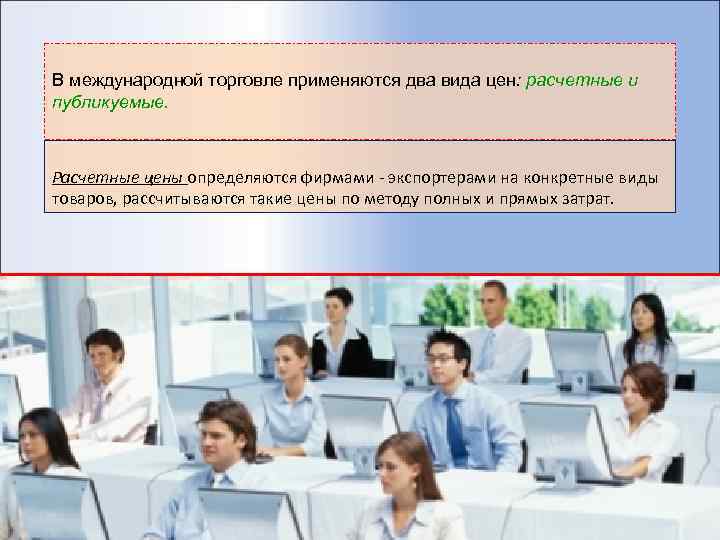 В международной торговле применяются два вида цен: расчетные и публикуемые.

Расчетные цены определяются фирмами - экспортерами на конкретные виды товаров, рассчитываются такие цены по методу полных и прямых затрат.